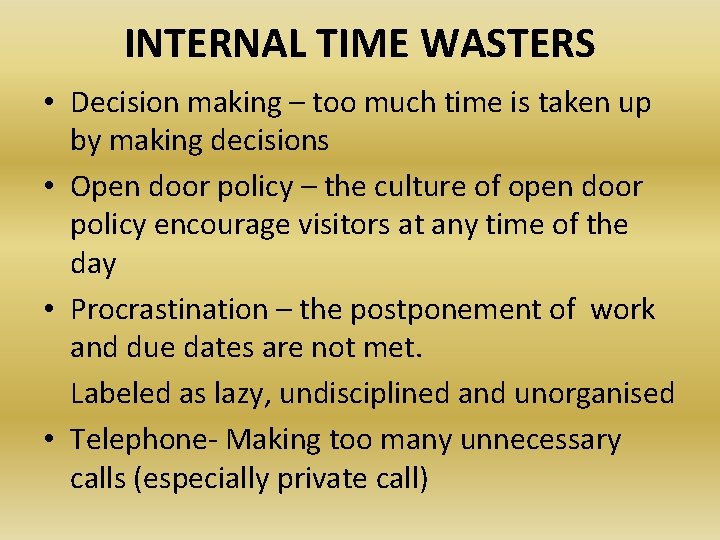 INTERNAL TIME WASTERS

• Decision making – too much time is taken up by making decisions
• Open door policy – the culture of open door policy encourage visitors at any time of the day
• Procrastination – the postponement of work and due dates are not met.

Labeled as lazy, undisciplined and unorganised
• Telephone- Making too many unnecessary calls (especially private call)